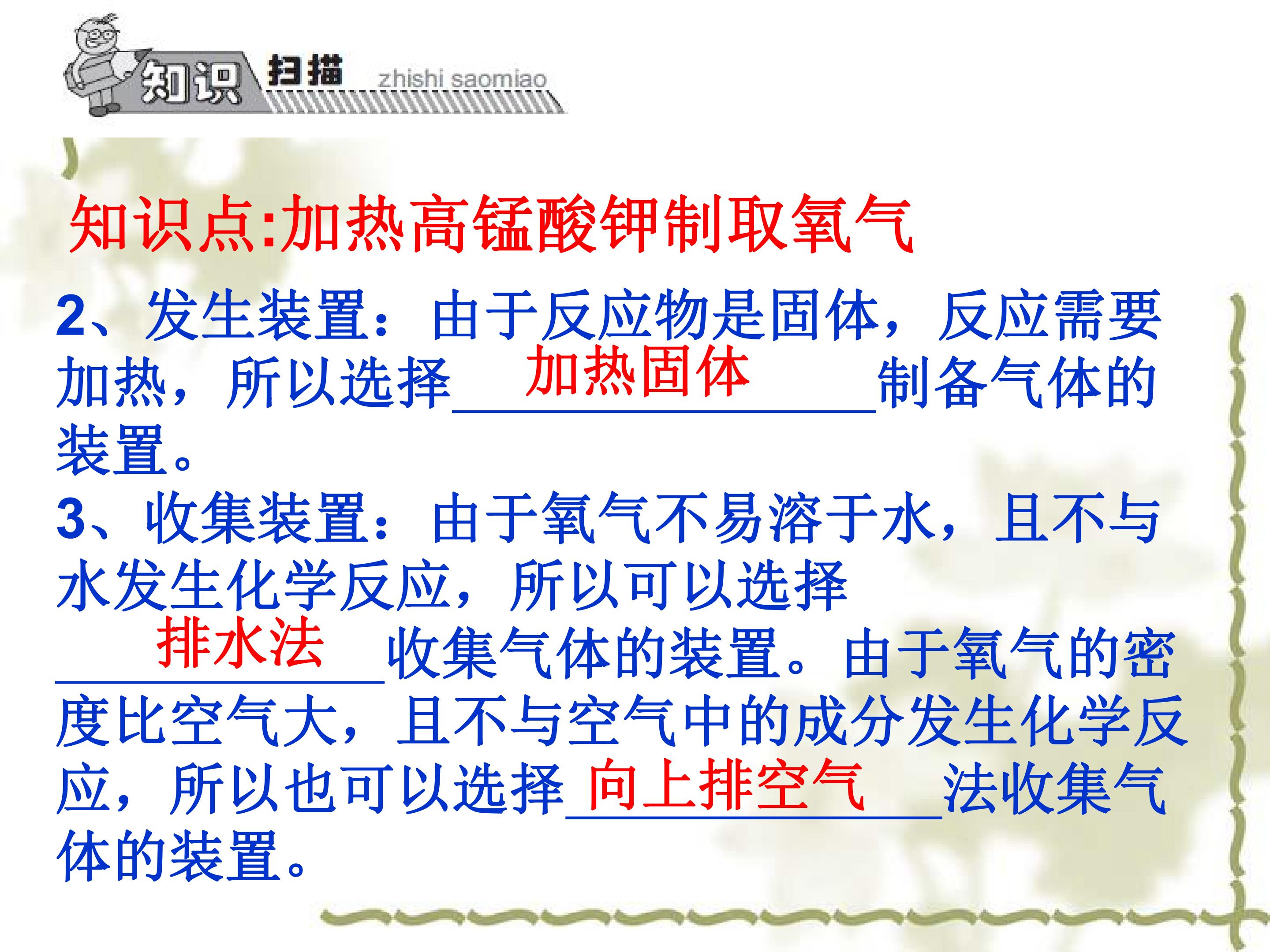 知识 扫描 zhishi saomiao

知识点:加热高锰酸钾制取氧气

2、发生装置：由于反应物是固体，反应需要加热，所以选择加热固体制备气体的装置。

3、收集装置：由于氧气不易溶于水，且不与水发生化学反应，所以可以选择排水法收集气体的装置。由于氧气的密度比空气大，且不与空气中的成分发生化学反应，所以也可以选择向上排空气法收集气体的装置。